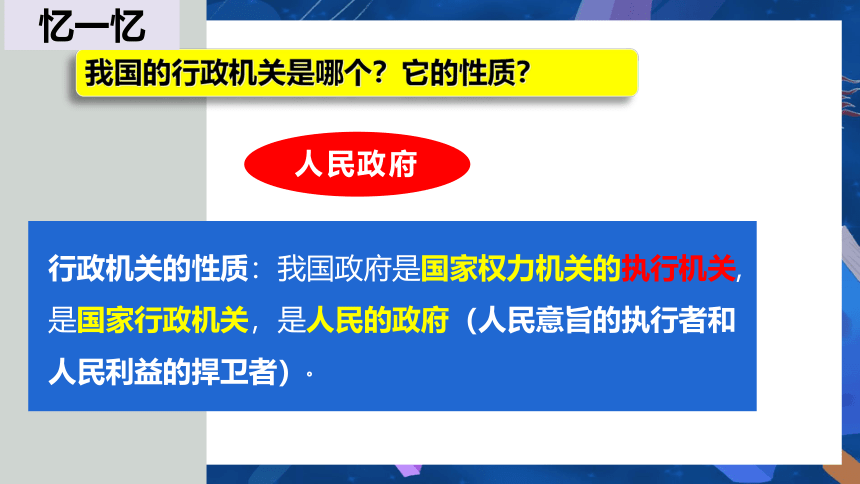 忆一忆

我国的行政机关是哪个？它的性质？

人民政府

行政机关的性质：我国政府是国家权力机关的执行机关，是国家行政机关，是人民的政府（人民意旨的执行者和人民利益的捍卫者）。